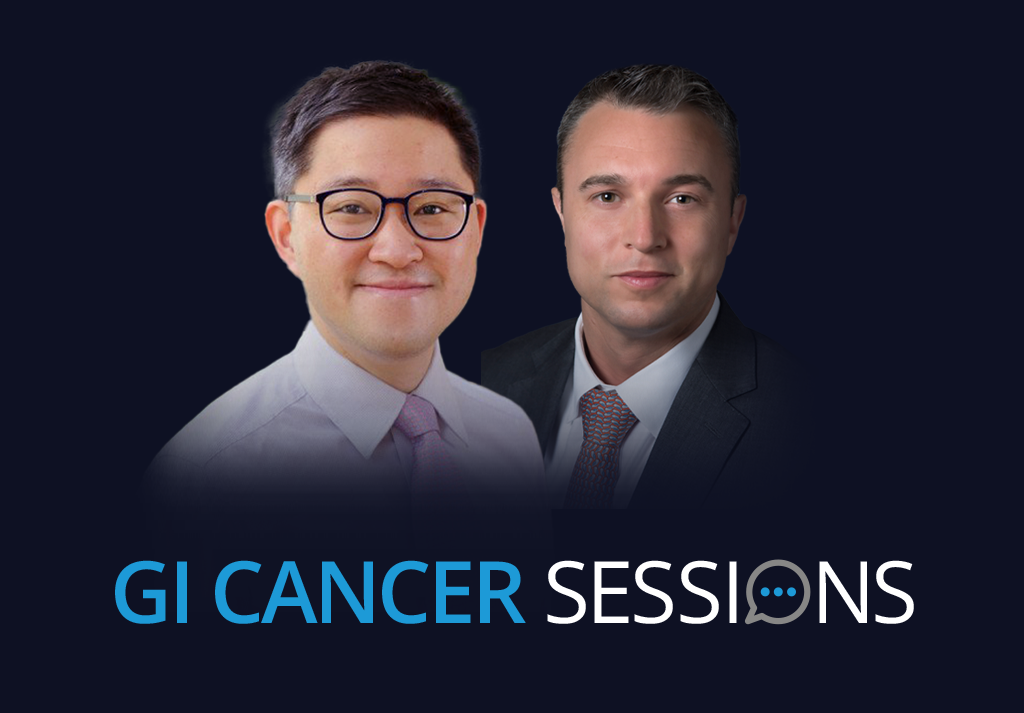 GI CANCER SESSIONS